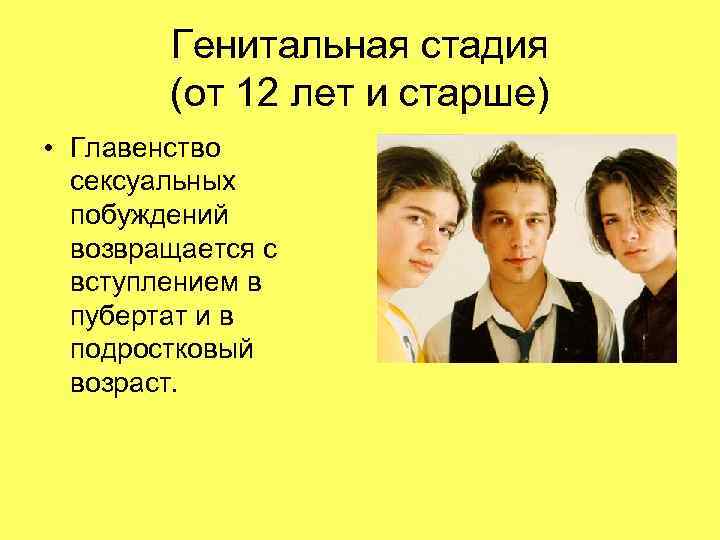 Генитальная стадия (от 12 лет и старше)

• Главенство сексуальных побуждений возвращается с вступлением в пубертат и в подростковый возраст.